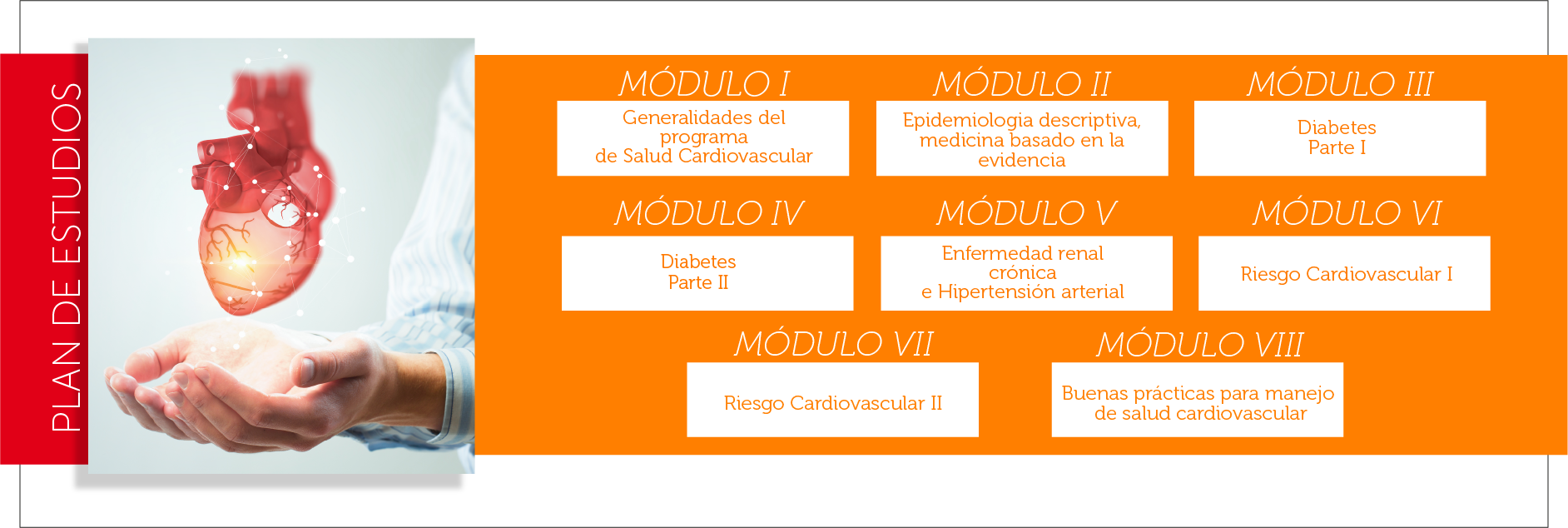 PLAN DE ESTUDIOS

MÓDULO I
Generalidades del programa de Salud Cardiovascular

MÓDULO II
Epidemiologia descriptiva, medicina basado en la evidencia

MÓDULO III
Diabetes Parte I

MÓDULO IV
Diabetes Parte II

MÓDULO V
Enfermedad renal crónica e Hipertensión arterial

MÓDULO VI
Riesgo Cardiovascular I

MÓDULO VII
Riesgo Cardiovascular II

MÓDULO VIII
Buenas prácticas para manejo de salud cardiovascular